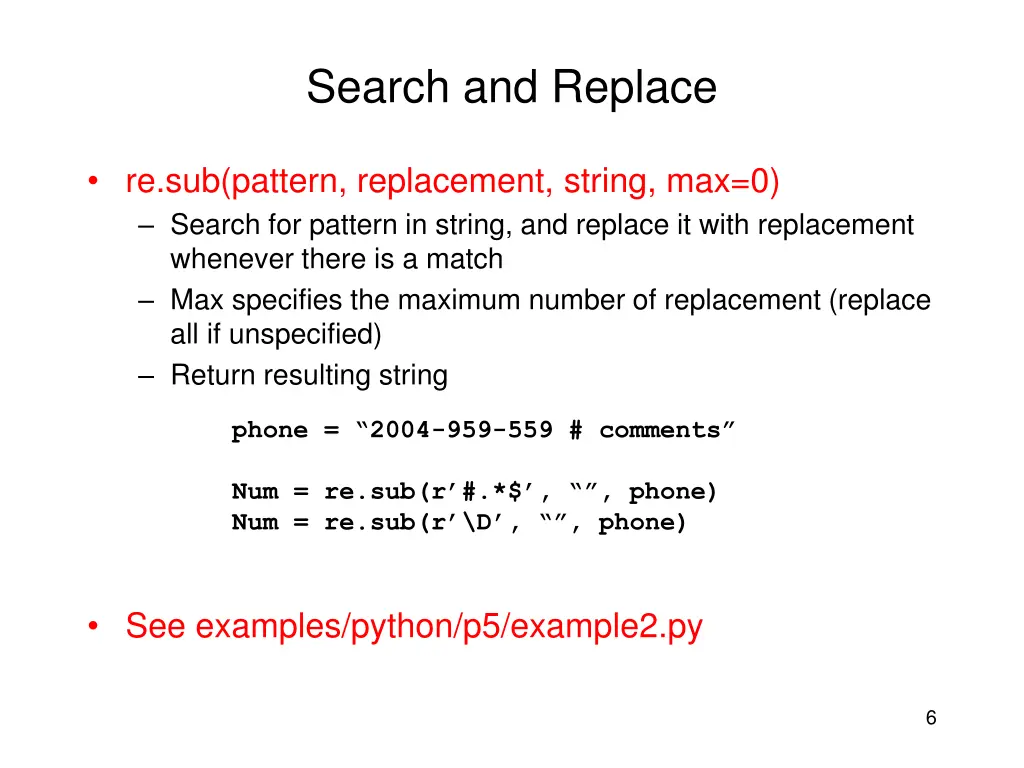 Search and Replace

• re.sub(pattern, replacement, string, max=0)
– Search for pattern in string, and replace it with replacement whenever there is a match
– Max specifies the maximum number of replacement (replace all if unspecified)
– Return resulting string

phone = “2004-959-559 # comments”

Num = re.sub(r’#.*$’, “”, phone)
Num = re.sub(r’\D’, “”, phone)

• See examples/python/p5/example2.py

6